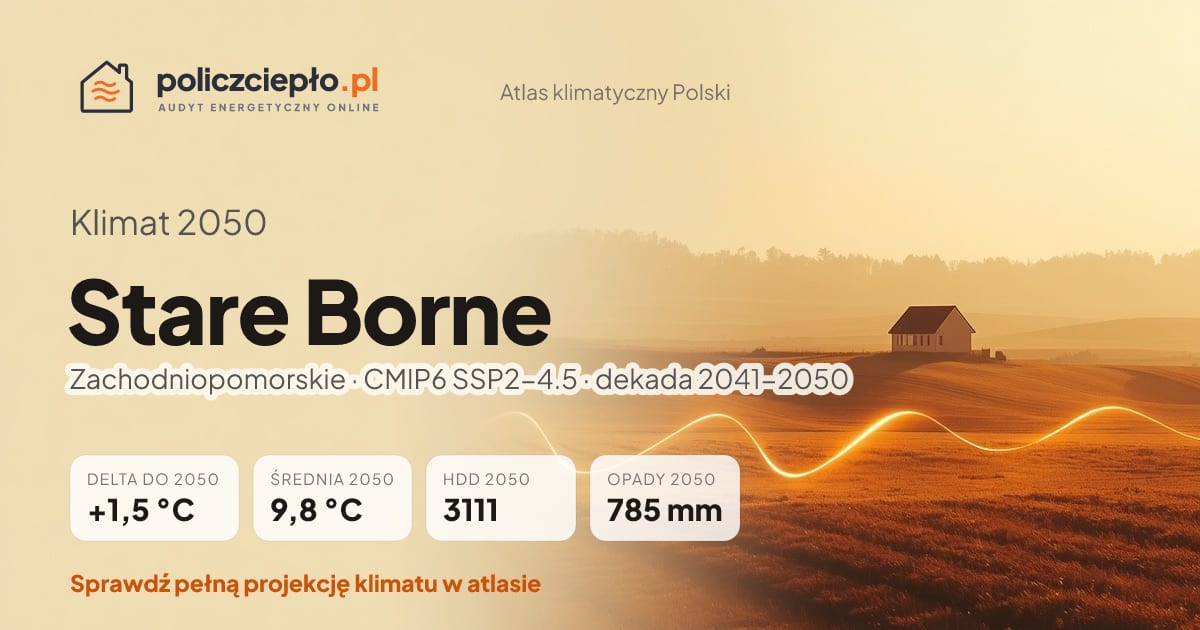 policzciepło.pl
AUDYT ENERGETYCZNY ONLINE

Atlas klimatyczny Polski

Klimat 2050

Stare Borne

Zachodniopomorskie · CMIP6 SSP2–4.5 · dekada 2041–2050

DELTA DO 2050
+1,5 °C

ŚREDNIA 2050
9,8 °C

HDD 2050
3111

OPADY 2050
785 mm

Sprawdź pełną projekcję klimatu w atlasie